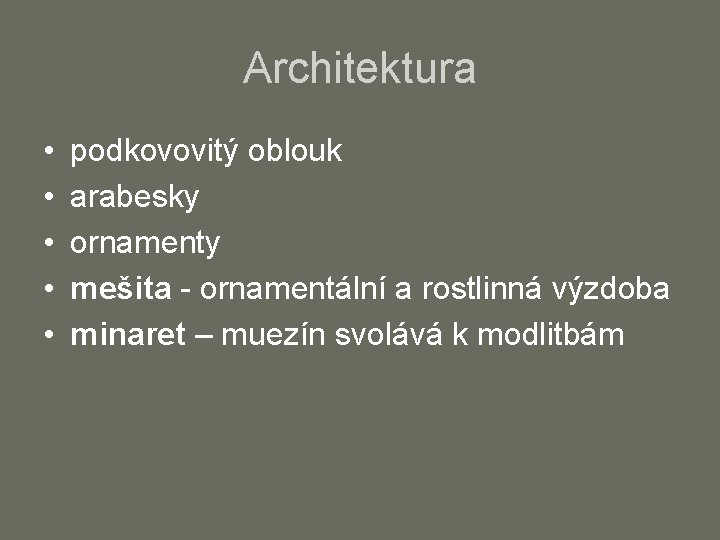 Architektura

• podkovovitý oblouk
• arabesky
• ornamenty
• mešita - ornamentální a rostlinná výzdoba
• minaret – muezín svolává k modlitbám